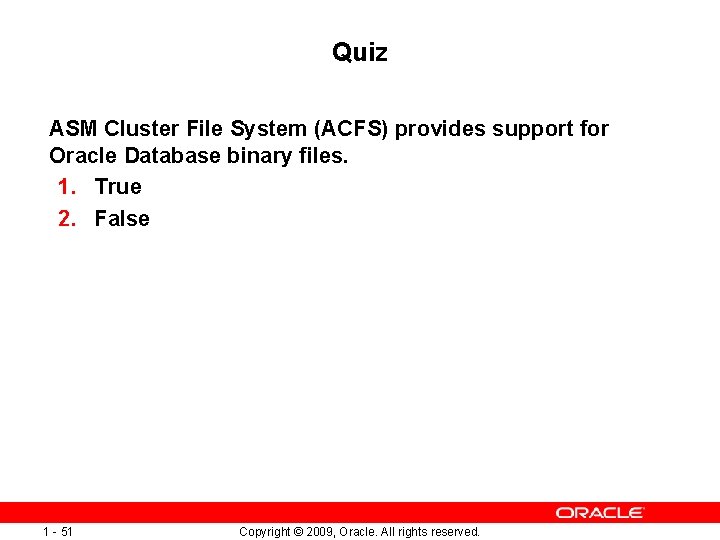 Quiz

ASM Cluster File System (ACFS) provides support for Oracle Database binary files.

1. True
2. False

ORACLE

1 - 51

Copyright © 2009, Oracle. All rights reserved.